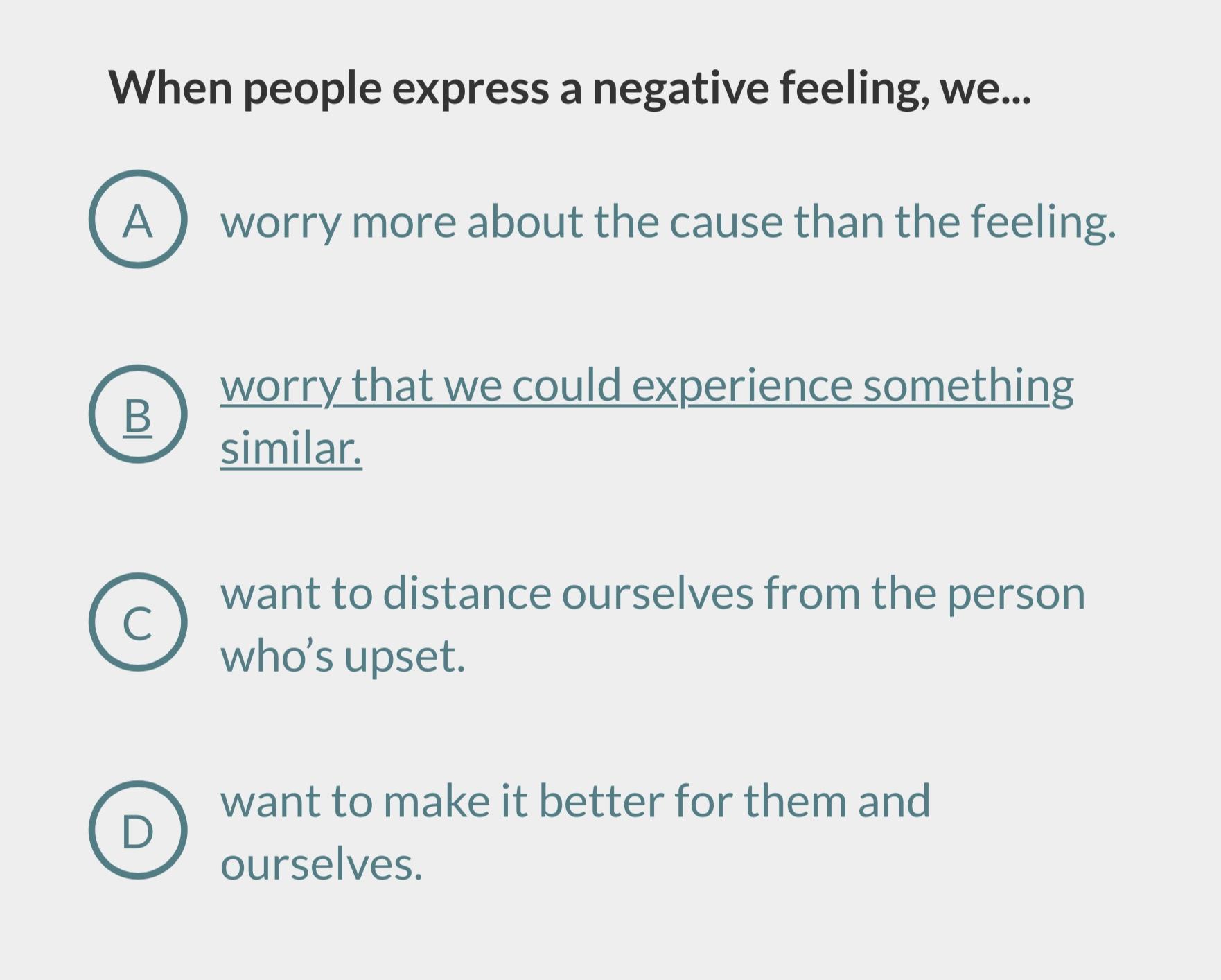 When people express a negative feeling, we...

A worry more about the cause than the feeling.

B worry that we could experience something similar.

C want to distance ourselves from the person who’s upset.

D want to make it better for them and ourselves.